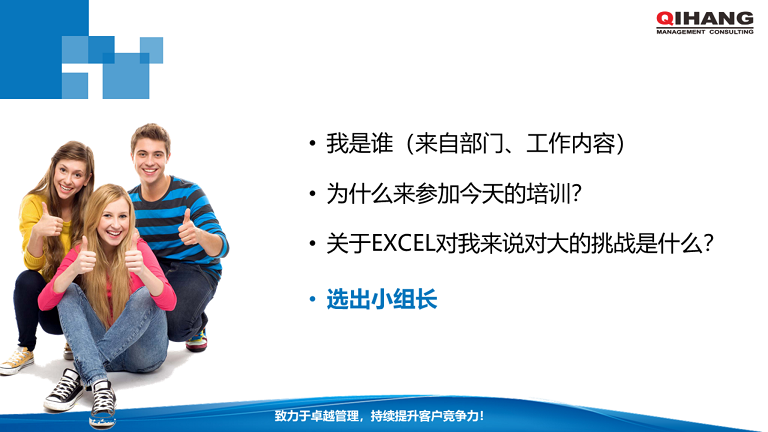 QIHANG
MANAGEMENT CONSULTING

• 我是谁（来自部门、工作内容）
• 为什么来参加今天的培训?
• 关于EXCEL对我来说对大的挑战是什么?
• 选出小组长

致力于卓越管理，持续提升客户竞争力！